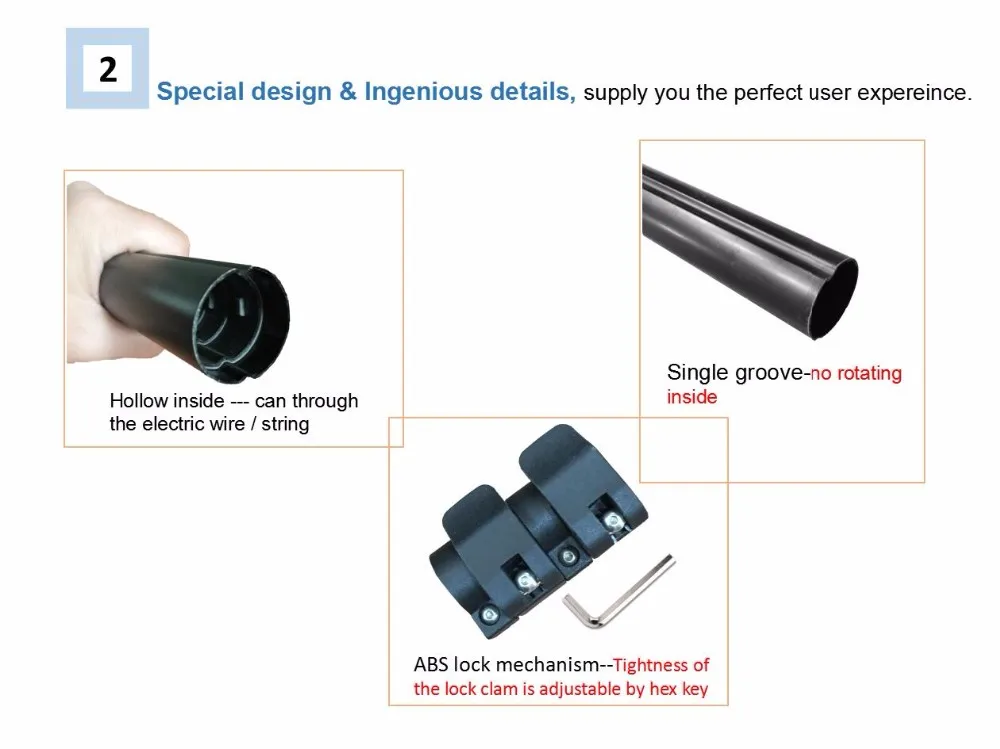 2

Special design & Ingenious details, supply you the perfect user expereince.

Hollow inside --- can through the electric wire / string

Single groove-no rotating inside

ABS lock mechanism--Tightness of the lock clam is adjustable by hex key